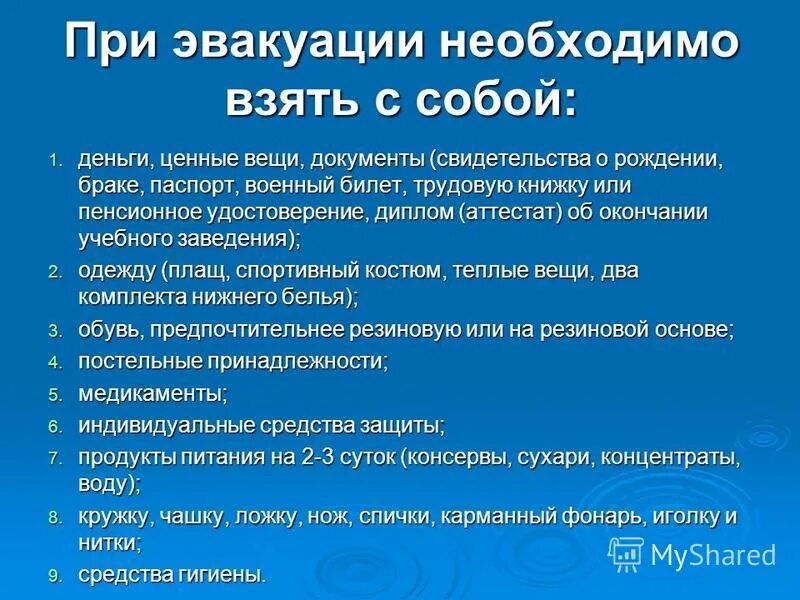 При эвакуации необходимо взять с собой:

1. деньги, ценные вещи, документы (свидетельства о рождении, браке, паспорт, военный билет, трудовую книжку или пенсионное удостоверение, диплом (аттестат) об окончании учебного заведения);
2. одежду (плащ, спортивный костюм, теплые вещи, два комплекта нижнего белья);
3. обувь, предпочтительнее резиновую или на резиновой основе;
4. постельные принадлежности;
5. медикаменты;
6. индивидуальные средства защиты;
7. продукты питания на 2-3 суток (консервы, сухари, концентраты, воду);
8. кружку, чашку, ложку, нож, спички, карманный фонарь, иголку и нитки;
9. средства гигиены.

MyShared